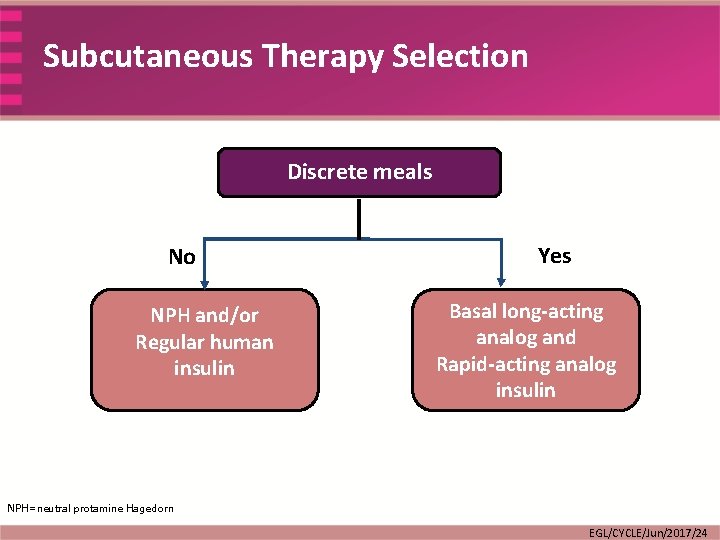 Subcutaneous Therapy Selection

Discrete meals

No

Yes

NPH and/or Regular human insulin

Basal long-acting analog and Rapid-acting analog insulin

NPH= neutral protamine Hagedorn

EGL/CYCLE/Jun/2017/24